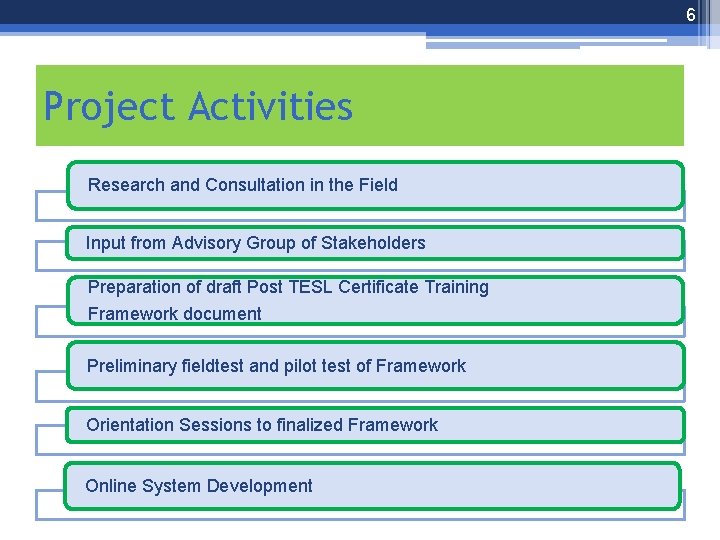 6

Project Activities

Research and Consultation in the Field

Input from Advisory Group of Stakeholders

Preparation of draft Post TESL Certificate Training Framework document

Preliminary fieldtest and pilot test of Framework

Orientation Sessions to finalized Framework

Online System Development